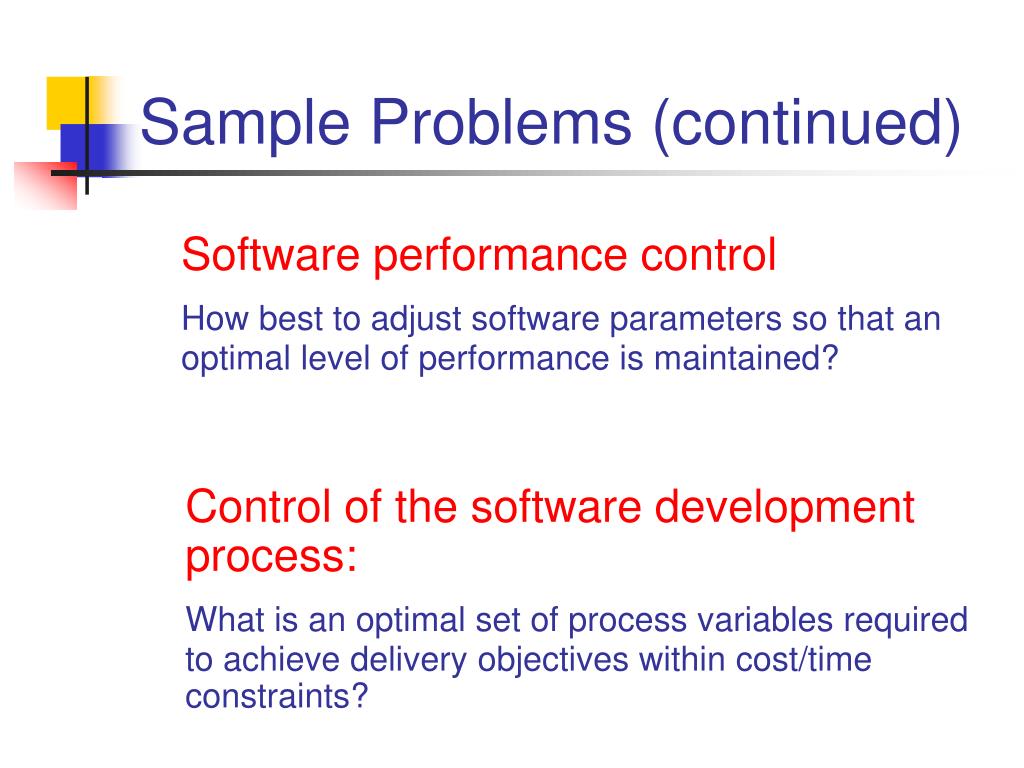 Sample Problems (continued)

Software performance control

How best to adjust software parameters so that an optimal level of performance is maintained?

Control of the software development process:

What is an optimal set of process variables required to achieve delivery objectives within cost/time constraints?